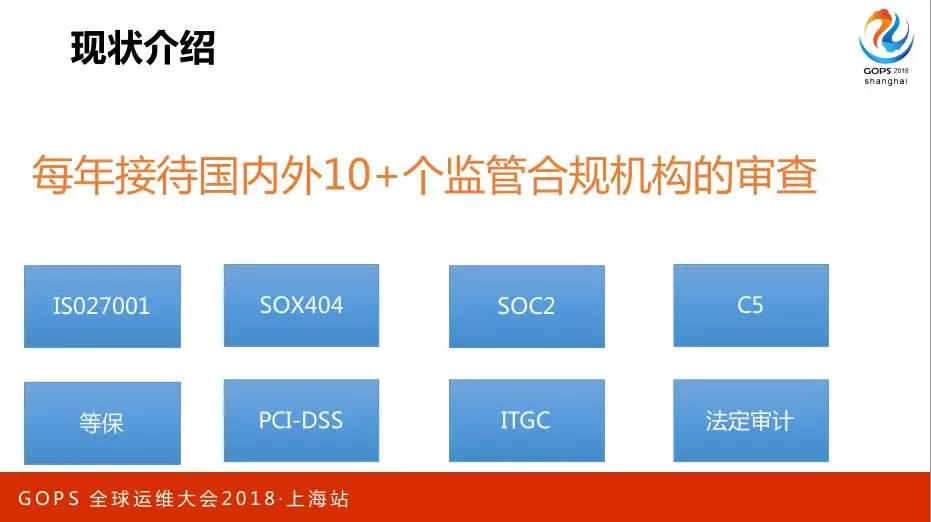 现状介绍

GOPS 2018
shanghai

每年接待国内外10+个监管合规机构的审查

IS027001

SOX404

SOC2

C5

等保

PCI-DSS

ITGC

法定审计

GOPS 全球运维大会2018·上海站